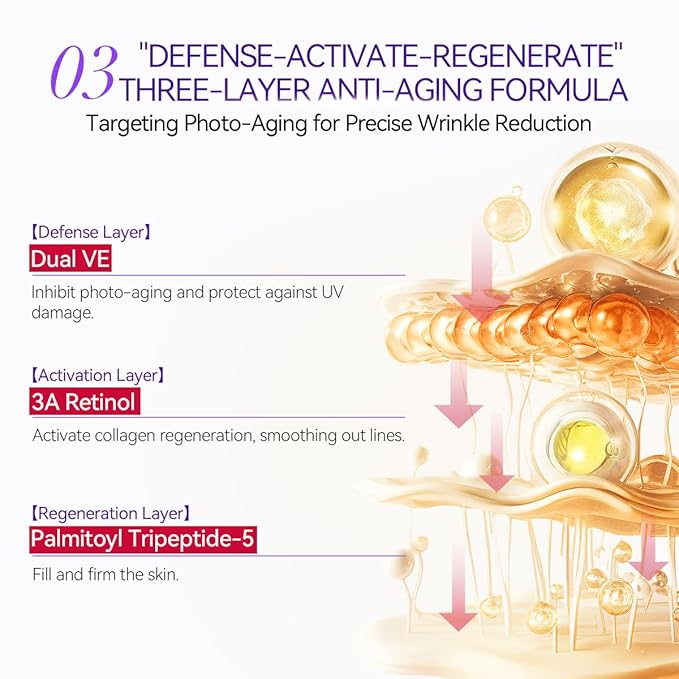 03 "DEFENSE-ACTIVATE-REGENERATE" THREE-LAYER ANTI-AGING FORMULA

Targeting Photo-Aging for Precise Wrinkle Reduction

【Defense Layer】

Dual VE

Inhibit photo-aging and protect against UV damage.

【Activation Layer】

3A Retinol

Activate collagen regeneration, smoothing out lines.

【Regeneration Layer】

Palmitoyl Tripeptide-5

Fill and firm the skin.